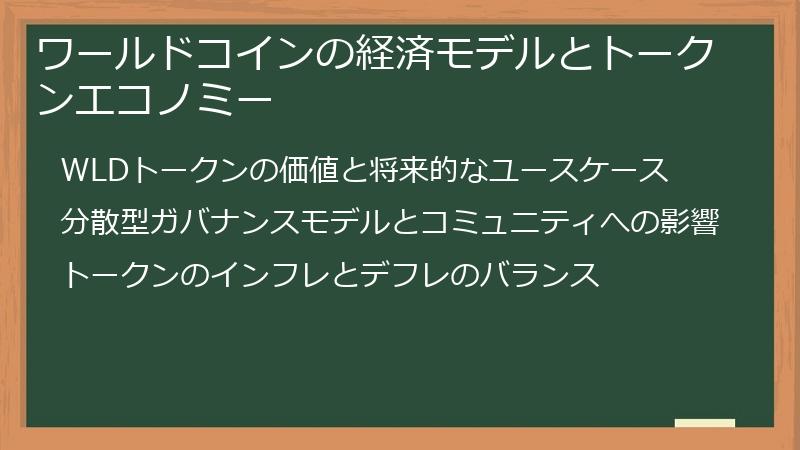 ワールドコインの経済モデルとトークンエコノミー

WLDトークンの価値と将来的なユースケース

分散型ガバナンスモデルとコミュニティへの影響

トークンのインフレとデフレのバランス